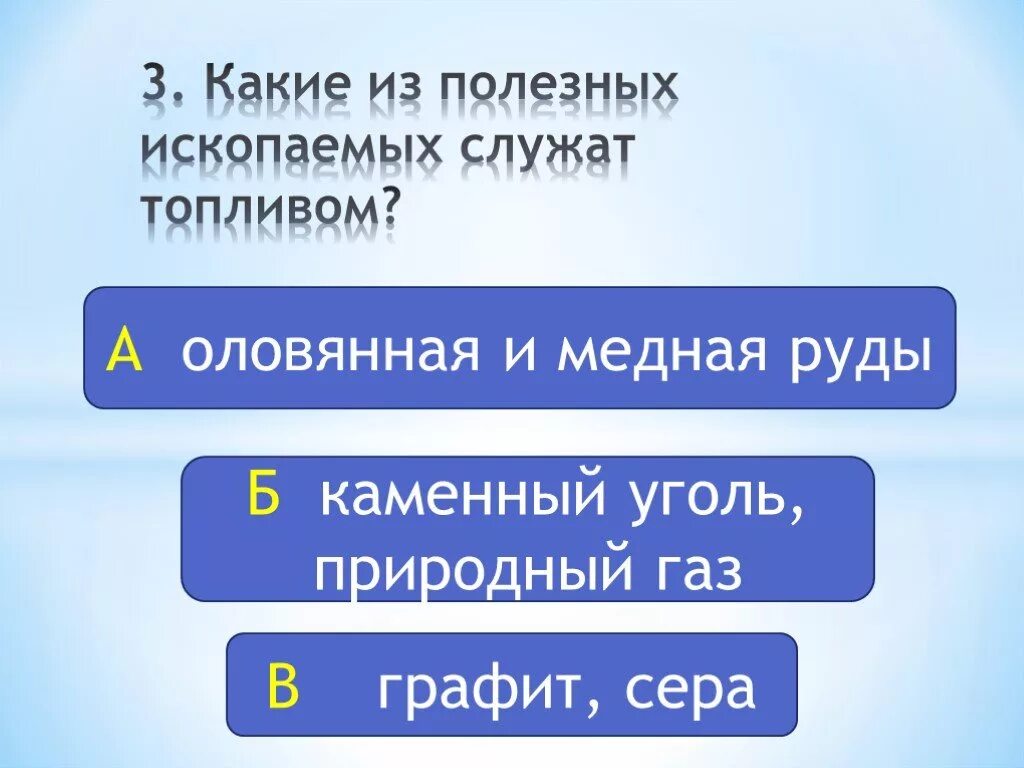 3. Какие из полезных ископаемых служат топливом?

А оловянная и медная руды

Б каменный уголь, природный газ

В графит, сера